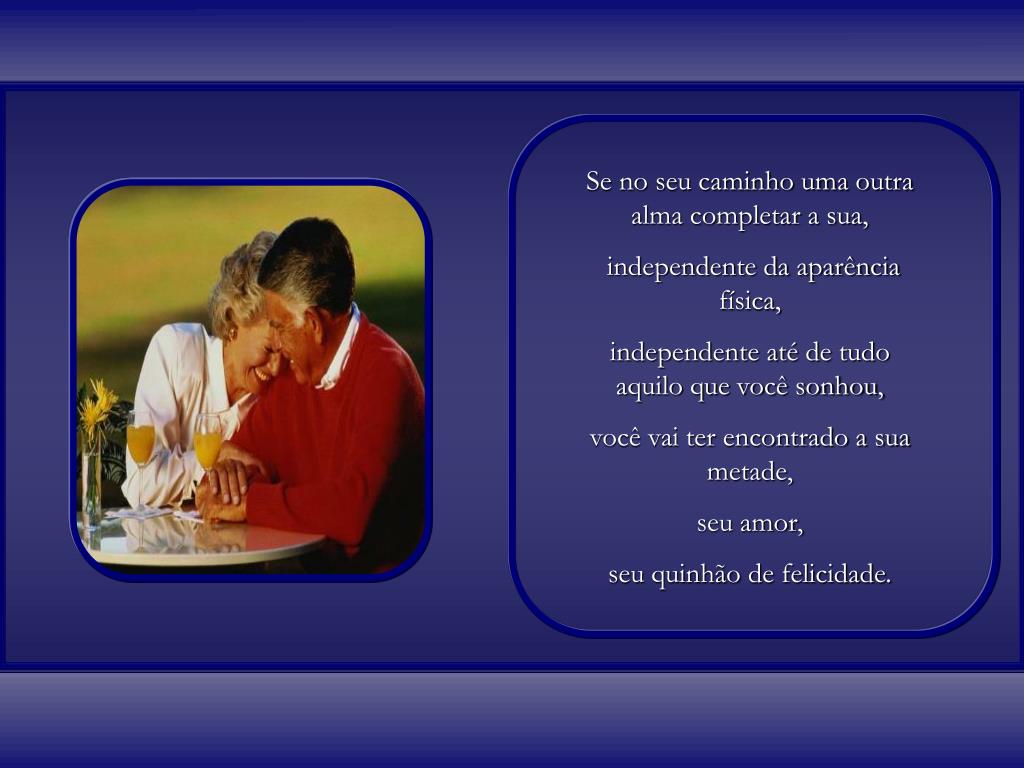 Se no seu caminho uma outra alma completar a sua,

independente da aparência física,

independente até de tudo aquilo que você sonhou,

você vai ter encontrado a sua metade,

seu amor,

seu quinhão de felicidade.